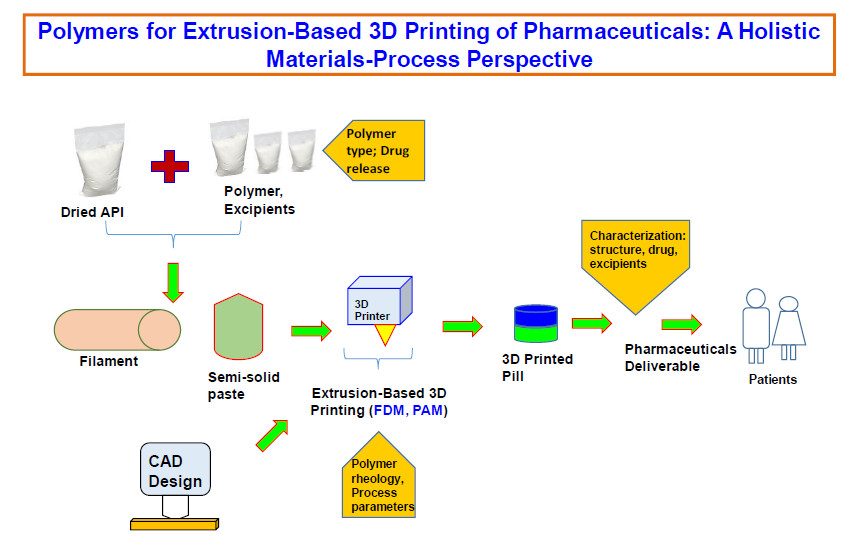 Polymers for Extrusion-Based 3D Printing of Pharmaceuticals: A Holistic Materials-Process Perspective

Dried API

Polymer, Excipients

Polymer type; Drug release

Filament

Semi-solid paste

3D Printer

Extrusion-Based 3D Printing (FDM, PAM)

CAD Design

Polymer rheology, Process parameters

3D Printed Pill

Characterization: structure, drug, excipients

Pharmaceuticals Deliverable

Patients